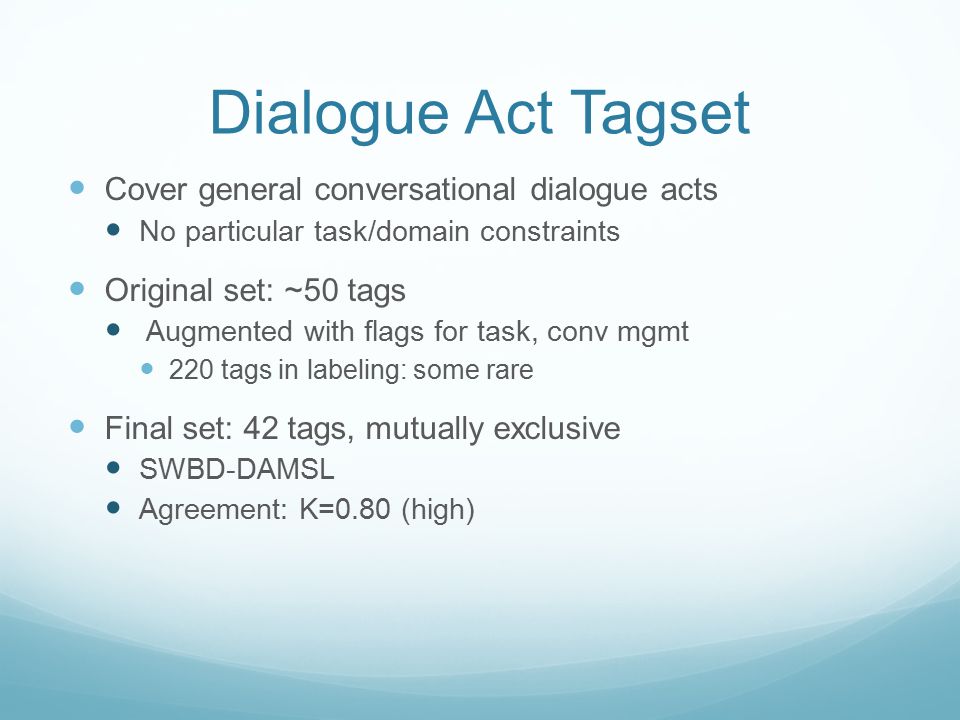 Dialogue Act Tagset

- Cover general conversational dialogue acts
  - No particular task/domain constraints

- Original set: ~50 tags
  - Augmented with flags for task, conv mgmt
    - 220 tags in labeling: some rare

- Final set: 42 tags, mutually exclusive
  - SWBD-DAMSL
  - Agreement: K=0.80 (high)